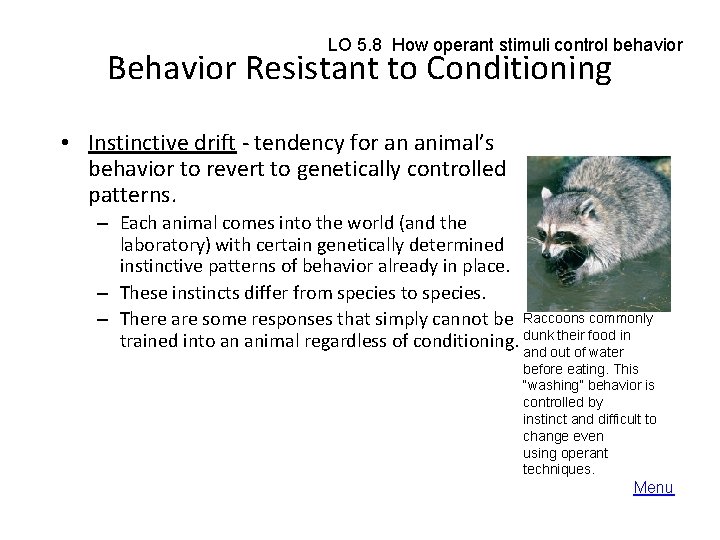 LO 5.8 How operant stimuli control behavior

Behavior Resistant to Conditioning

• Instinctive drift - tendency for an animal's behavior to revert to genetically controlled patterns.
– Each animal comes into the world (and the laboratory) with certain genetically determined instinctive patterns of behavior already in place.
– These instincts differ from species to species.
– There are some responses that simply cannot be trained into an animal regardless of conditioning.

Raccoons commonly dunk their food in and out of water before eating. This "washing" behavior is controlled by instinct and difficult to change even using operant techniques.

Menu